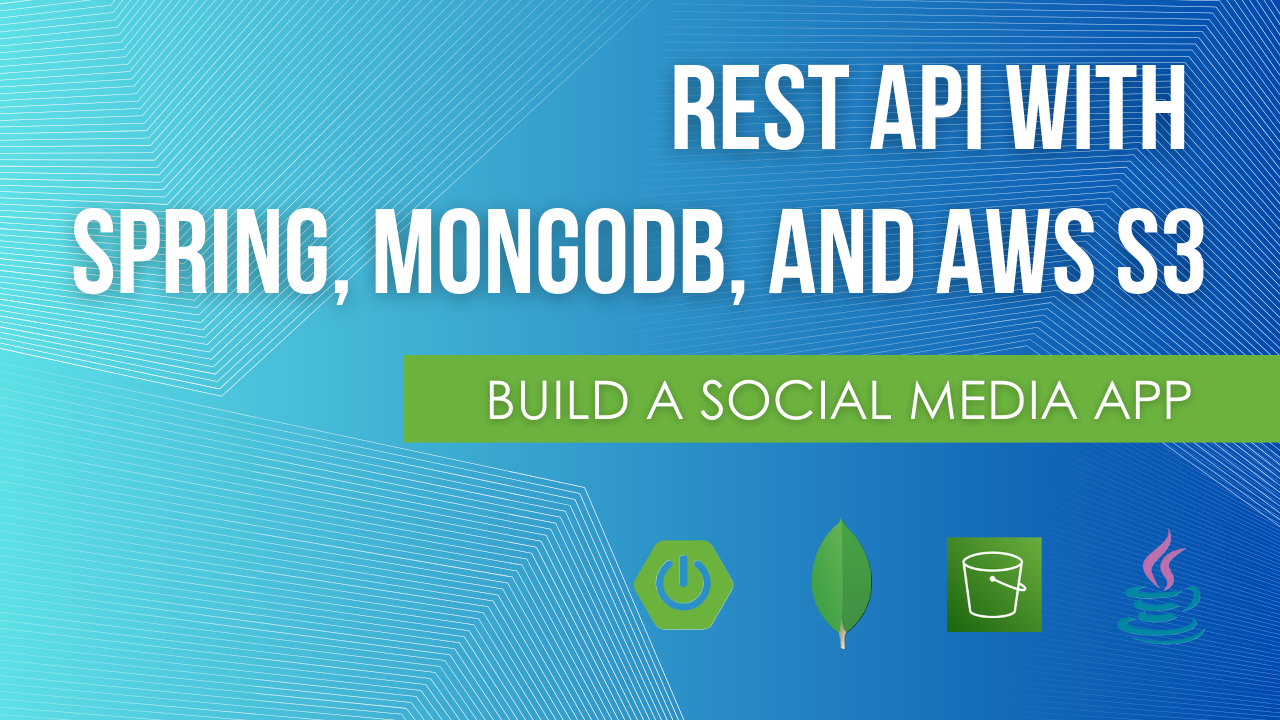 REST API WITH SPRING, MONGODB, AND AWS S3

BUILD A SOCIAL MEDIA APP